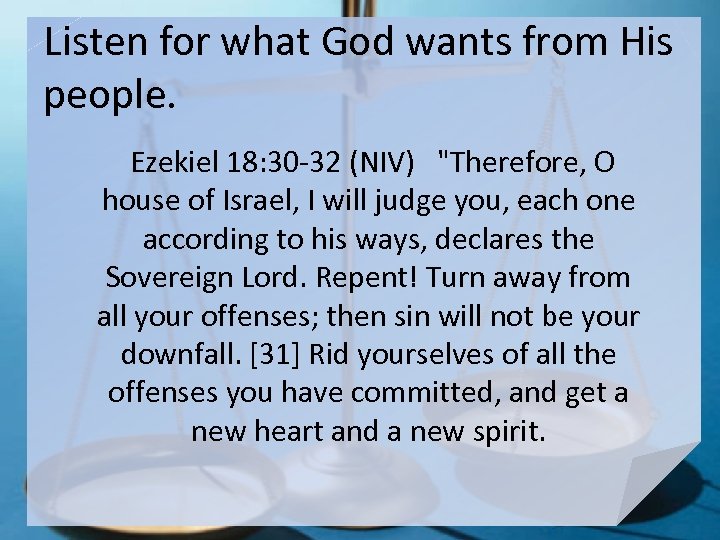 Listen for what God wants from His people.

Ezekiel 18:30-32 (NIV) "Therefore, O house of Israel, I will judge you, each one according to his ways, declares the Sovereign Lord. Repent! Turn away from all your offenses; then sin will not be your downfall. [31] Rid yourselves of all the offenses you have committed, and get a new heart and a new spirit.